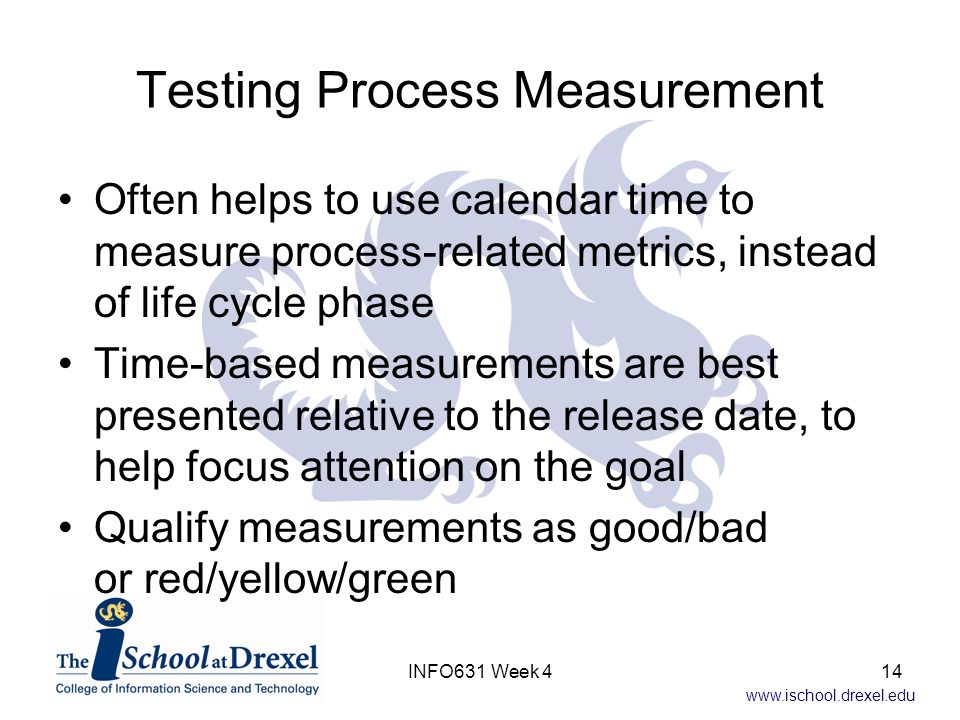 Testing Process Measurement

• Often helps to use calendar time to measure process-related metrics, instead of life cycle phase

• Time-based measurements are best presented relative to the release date, to help focus attention on the goal

• Qualify measurements as good/bad or red/yellow/green

The iSchool at Drexel
College of Information Science and Technology

INFO631 Week 4

14

www.ischool.drexel.edu